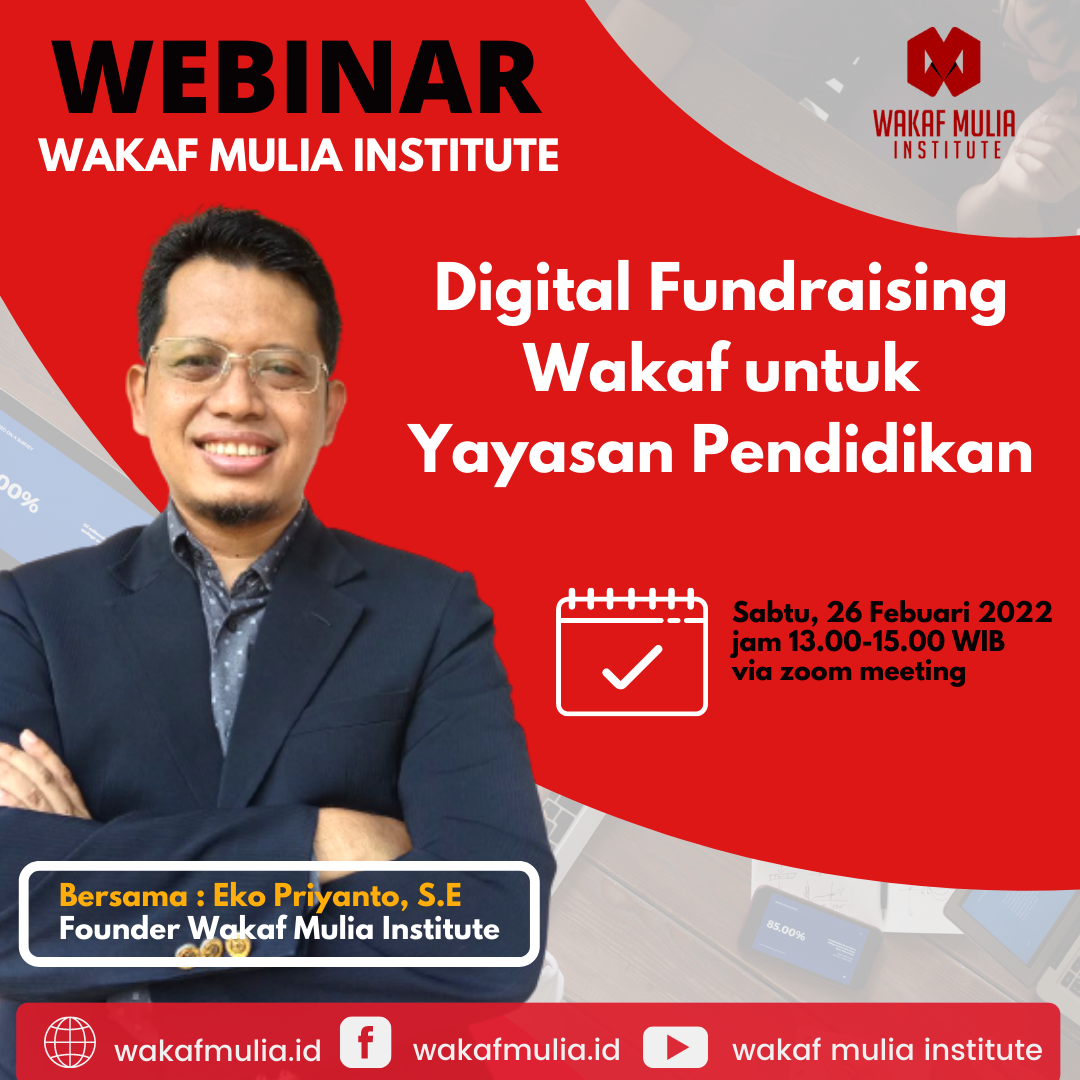 WEBINAR
WAKAF MULIA INSTITUTE

WAKAF MULIA
INSTITUTE

Digital Fundraising Wakaf untuk Yayasan Pendidikan

Sabtu, 26 Febuari 2022
jam 13.00-15.00 WIB
via zoom meeting

Bersama : Eko Priyanto, S.E
Founder Wakaf Mulia Institute

85.00%

wakafmulia.id wakafmulia.id wakaf mulia institute